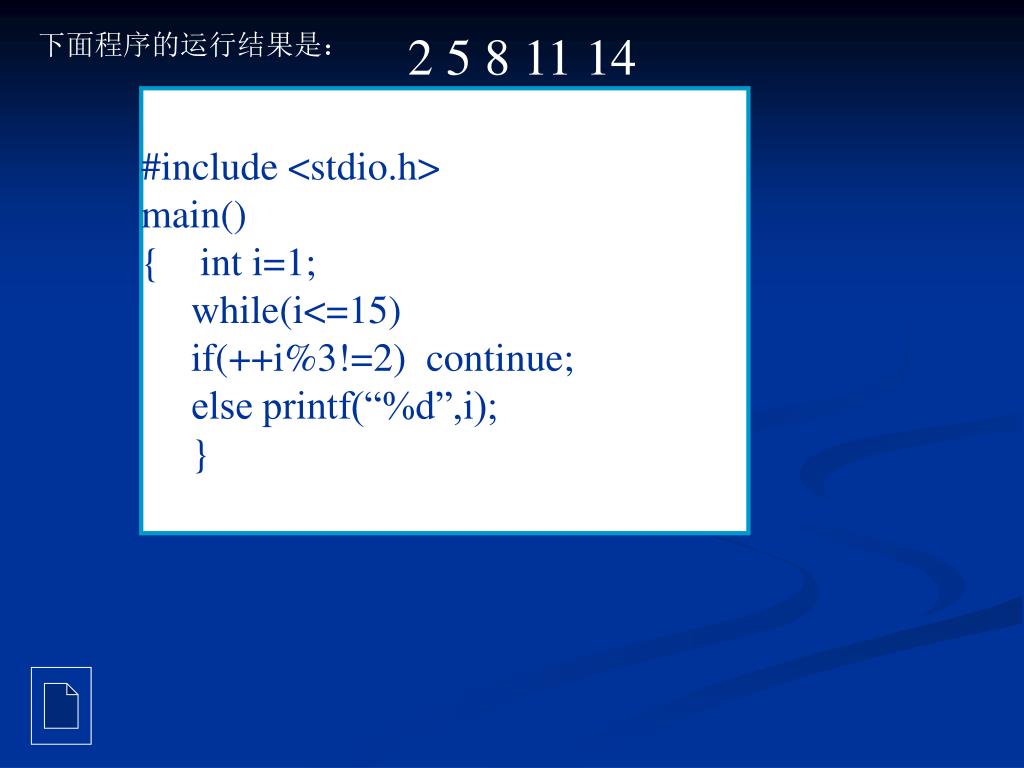 下面程序的运行结果是： 2 5 8 11 14

#include <stdio.h>
main()
{ int i=1;
while(i<=15)
if(++i%3!=2) continue;
else printf(“%d”,i);
}